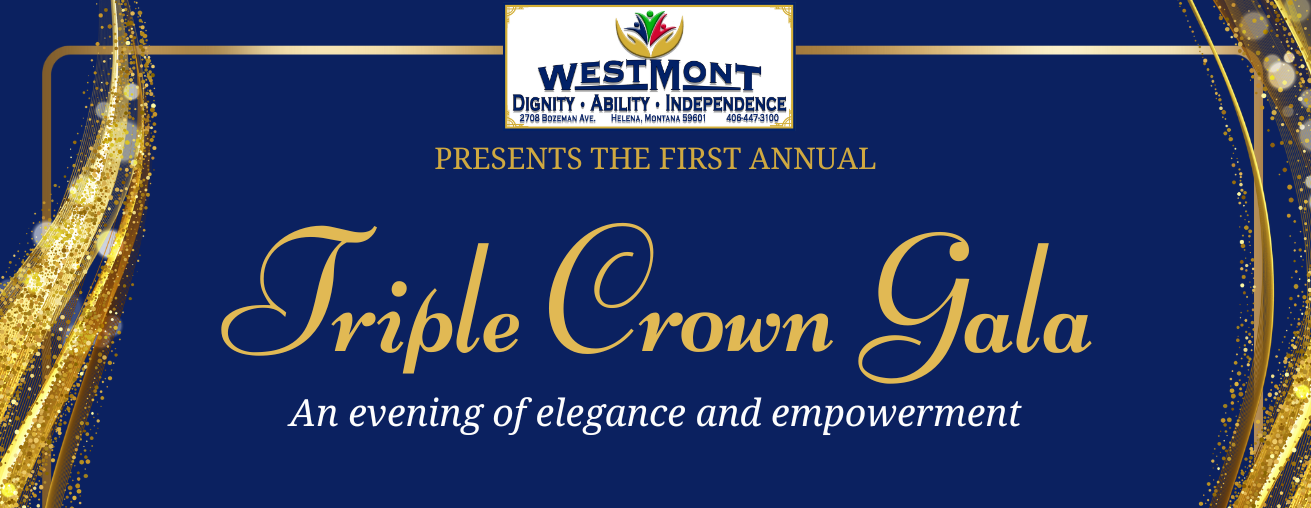 WESTMONT
DIGNITY • ABILITY • INDEPENDENCE
2708 BOZEMAN AVE. HELENA, MONTANA 59601 406-447-3100

PRESENTS THE FIRST ANNUAL

Triple Crown Gala

An evening of elegance and empowerment